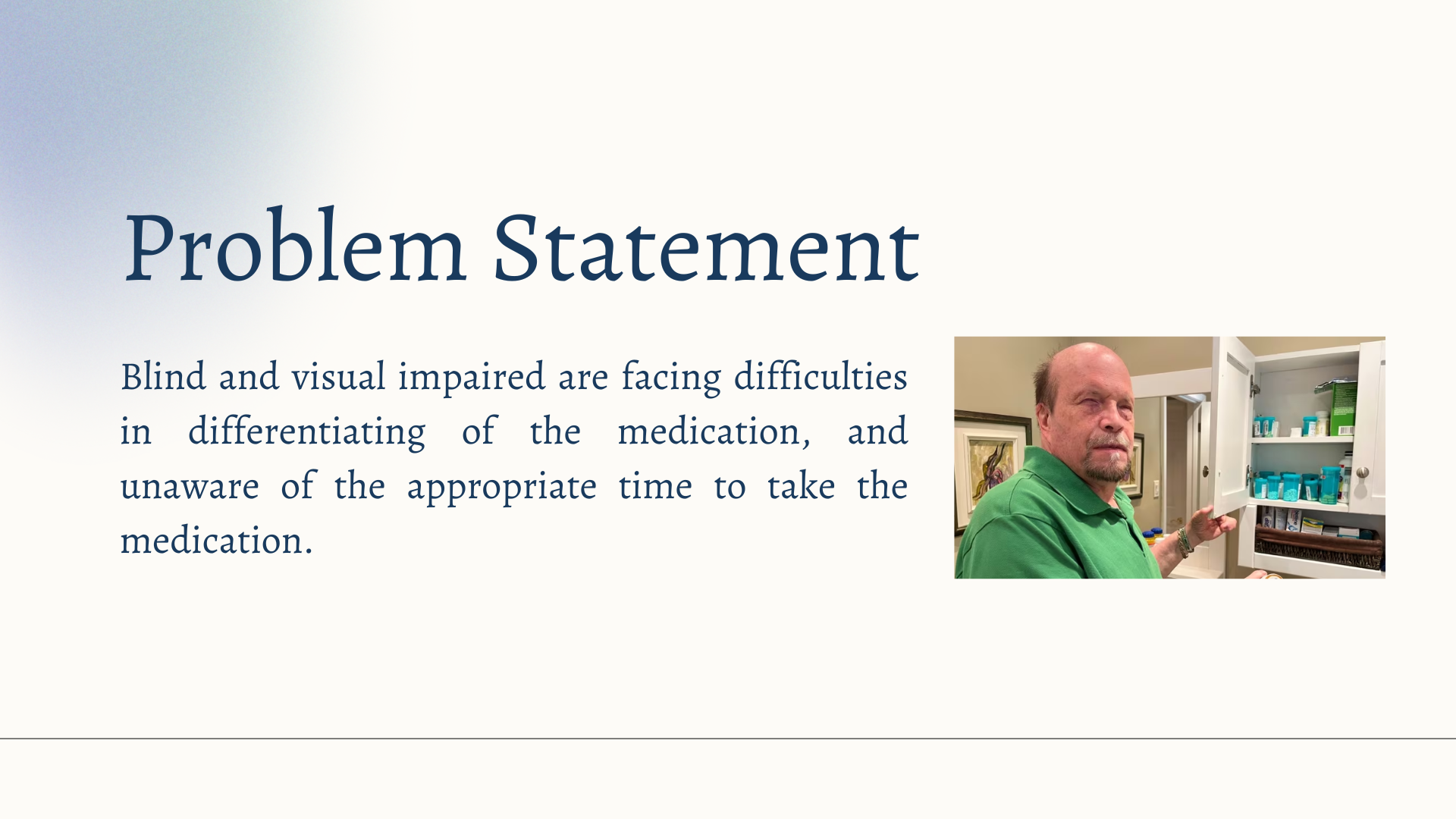 Problem Statement

Blind and visual impaired are facing difficulties in differentiating of the medication, and unaware of the appropriate time to take the medication.